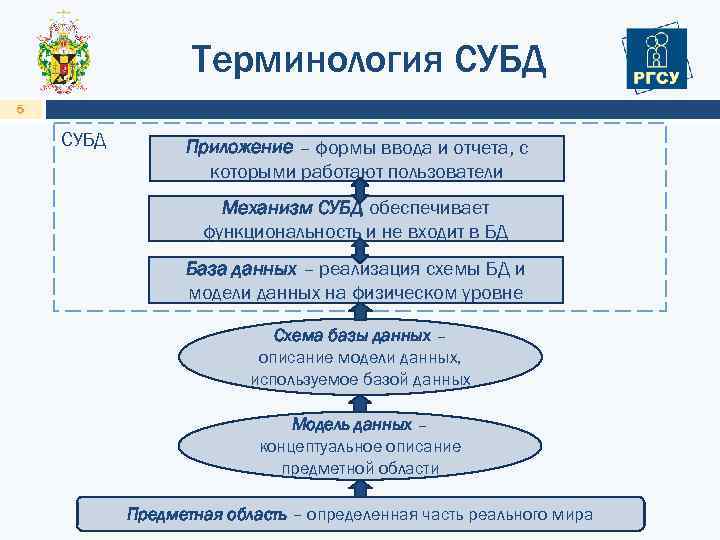 Терминология СУБД

РГСУ

6

СУБД

Приложение – формы ввода и отчета, с которыми работают пользователи

Механизм СУБД обеспечивает функциональность и не входит в БД

База данных – реализация схемы БД и модели данных на физическом уровне

Схема базы данных – описание модели данных, используемое базой данных

Модель данных – концептуальное описание предметной области

Предметная область – определенная часть реального мира